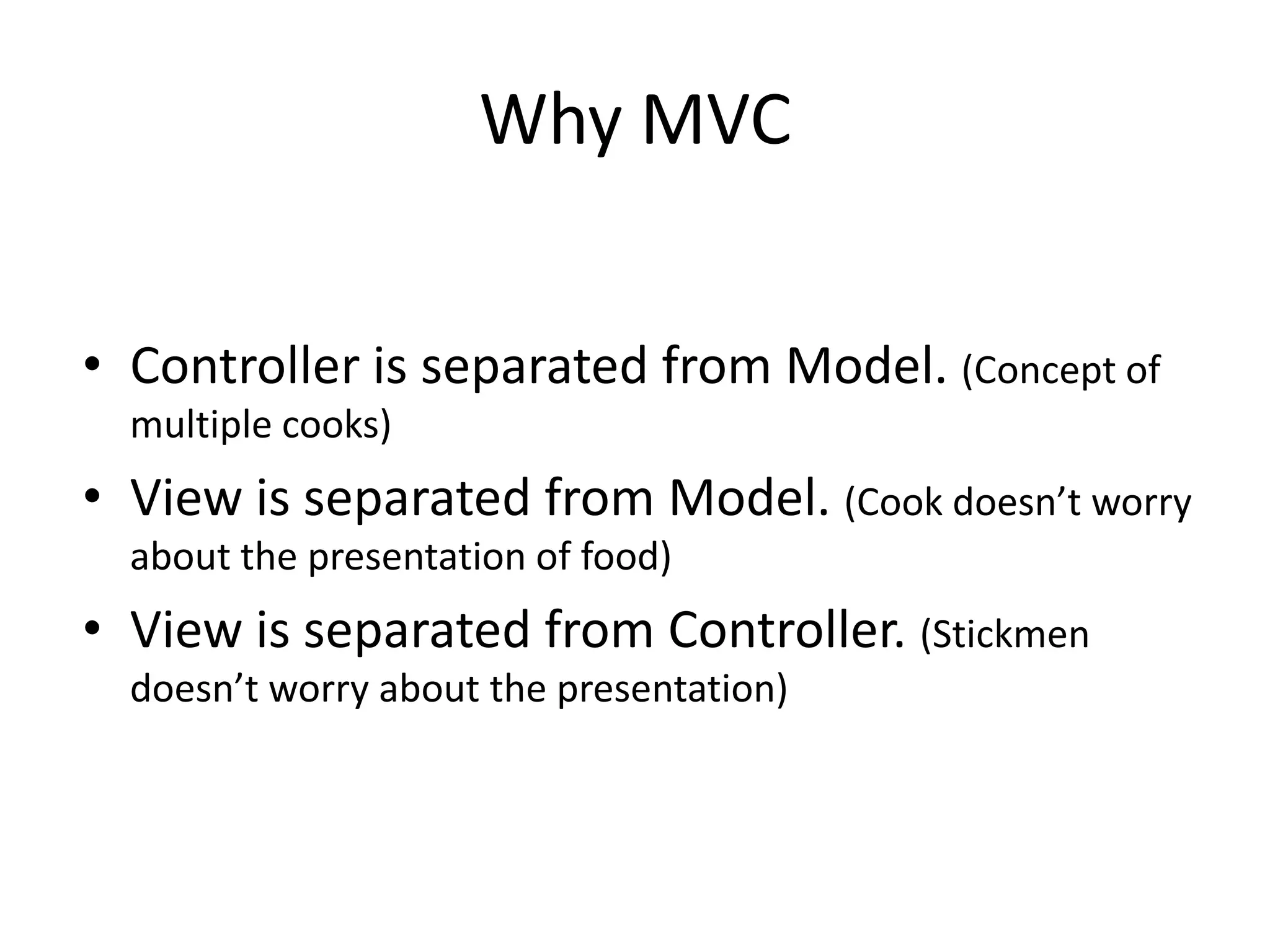 Why MVC

• Controller is separated from Model. (Concept of multiple cooks)
• View is separated from Model. (Cook doesn’t worry about the presentation of food)
• View is separated from Controller. (Stickmen doesn’t worry about the presentation)